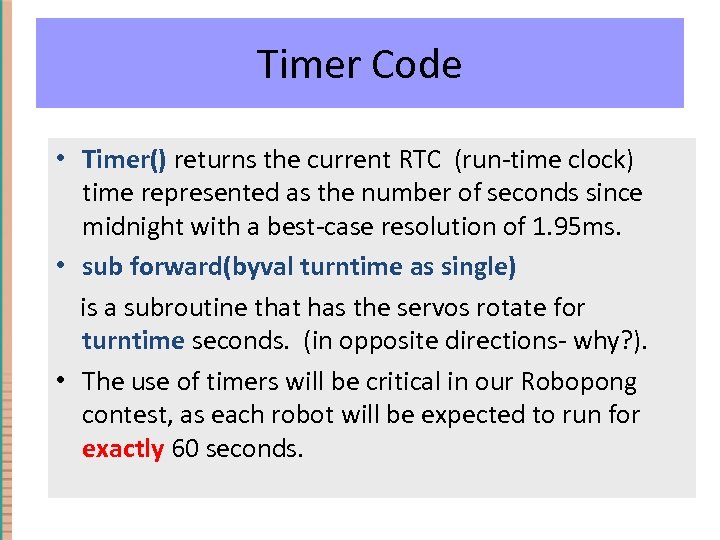 Timer Code

• Timer() returns the current RTC (run-time clock) time represented as the number of seconds since midnight with a best-case resolution of 1.95ms.

• sub forward(byval turntime as single)

is a subroutine that has the servos rotate for turntime seconds. (in opposite directions- why?).

• The use of timers will be critical in our Robopong contest, as each robot will be expected to run for exactly 60 seconds.